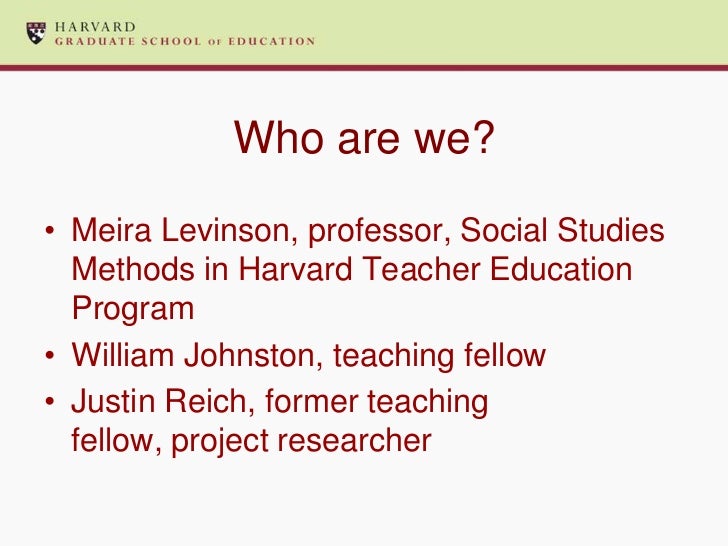 HARVARD
GRADUATE SCHOOL OF EDUCATION

Who are we?

• Meira Levinson, professor, Social Studies Methods in Harvard Teacher Education Program
• William Johnston, teaching fellow
• Justin Reich, former teaching fellow, project researcher